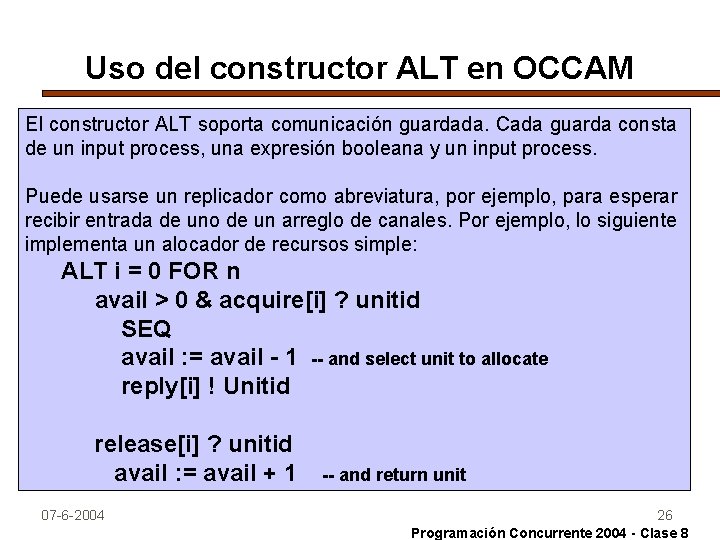 Uso del constructor ALT en OCCAM

El constructor ALT soporta comunicación guardada. Cada guarda consta de un input process, una expresión booleana y un input process.

Puede usarse un replicador como abreviatura, por ejemplo, para esperar recibir entrada de uno de un arreglo de canales. Por ejemplo, lo siguiente implementa un alocador de recursos simple:

ALT i = 0 FOR n
avail > 0 & acquire[i] ? unitid
SEQ
avail := avail - 1 -- and select unit to allocate
reply[i] ! Unitid

release[i] ? unitid
avail := avail + 1 -- and return unit

07-6-2004

26

Programación Concurrente 2004 - Clase 8